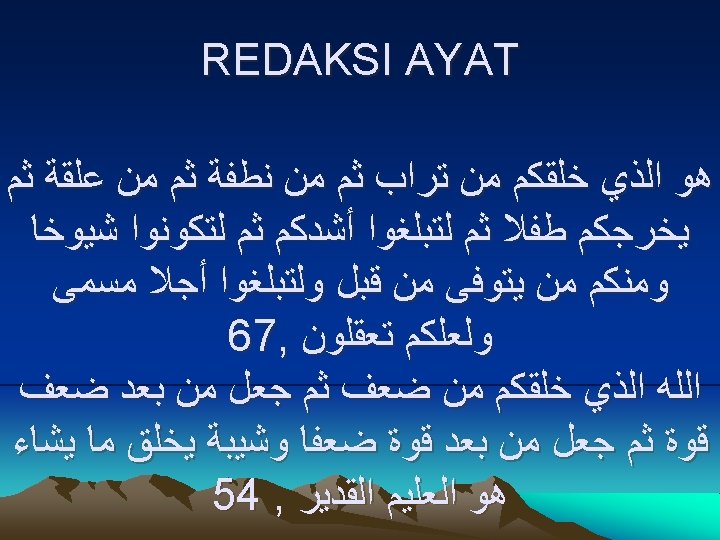 REDAKSI AYAT

هو الذي خلقكم من تراب ثم من نطفة ثم من علقة ثم يخرجكم طفلا ثم لتبلغوا أشدكم ثم لتكونوا شيوخا ومنكم من يتوفى من قبل ولتبلغوا أجلا مسمى ولعلكم تعقلون ,67

الله الذي خلقكم من ضعف ثم جعل من بعد ضعف قوة ثم جعل من بعد قوة ضعفا وشيبة يخلق ما يشاء هو العليم القدير , 54